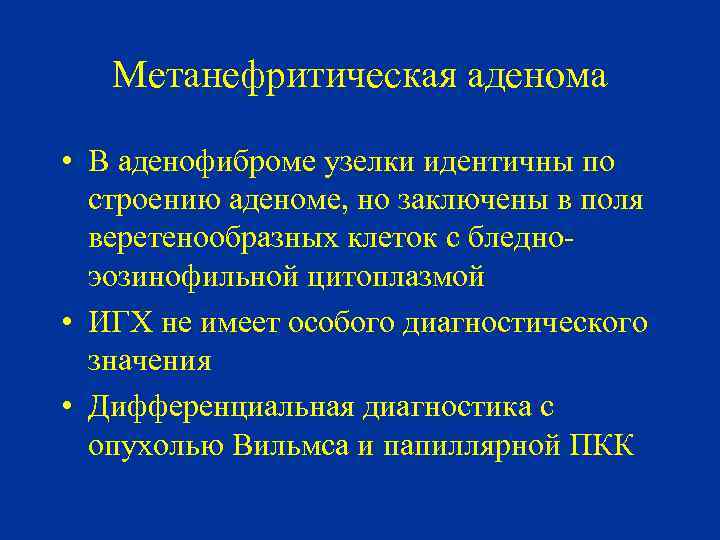 Метанефритическая аденома

• В аденофиброме узелки идентичны по строению аденоме, но заключены в поля веретенообразных клеток с бледно-эозинофильной цитоплазмой
• ИГХ не имеет особого диагностического значения
• Дифференциальная диагностика с опухолью Вильмса и папиллярной ПКК